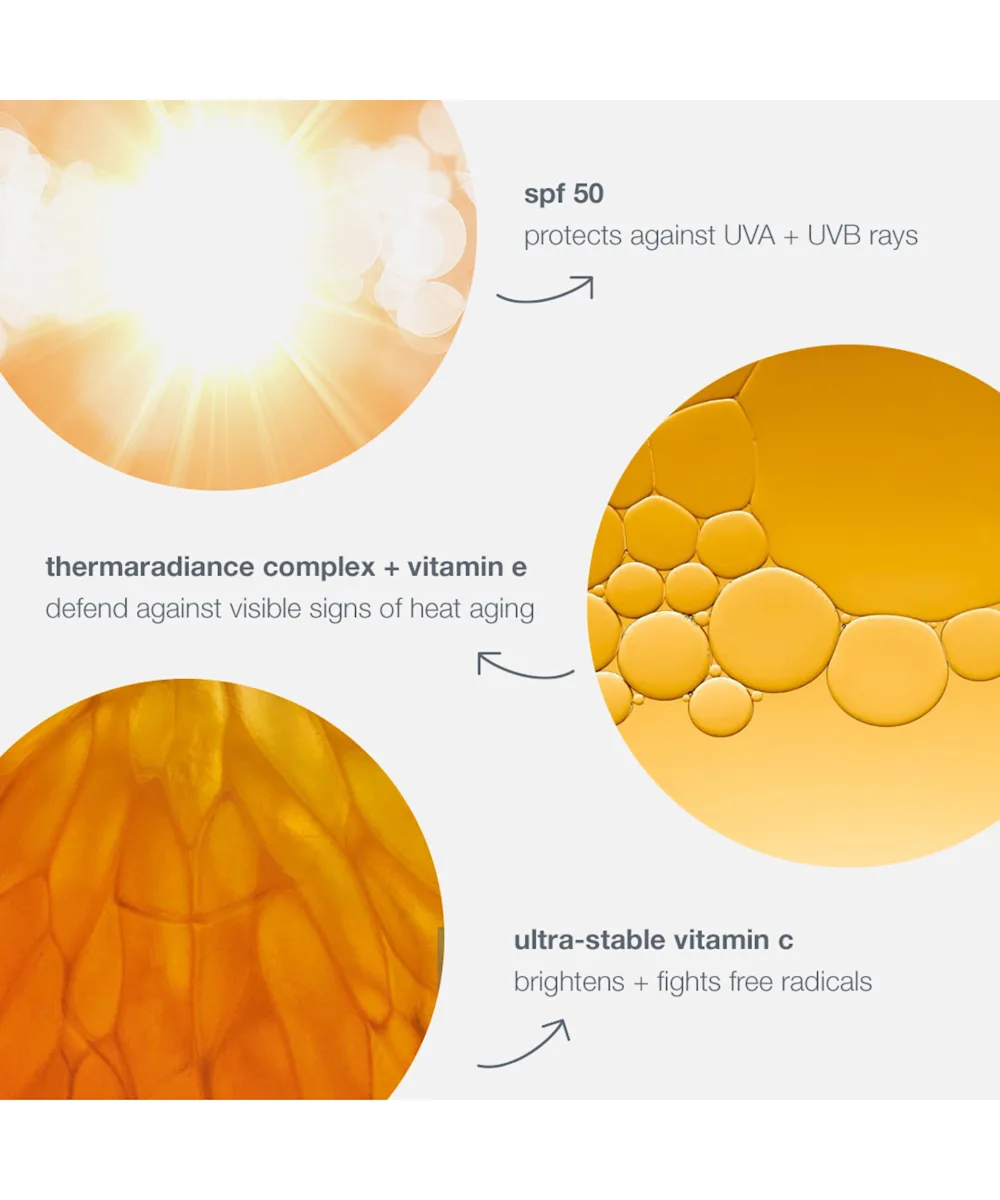 spf 50
protects against UVA + UVB rays

thermaradiance complex + vitamin e
defend against visible signs of heat aging

ultra-stable vitamin c
brightens + fights free radicals